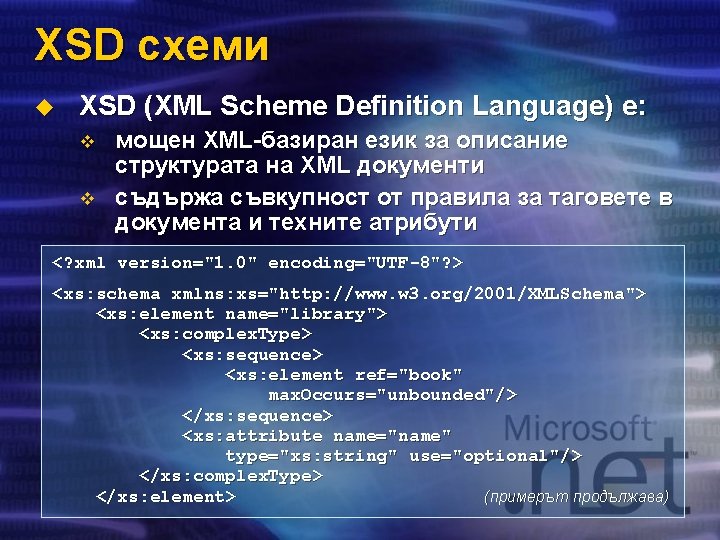 XSD схеми

XSD (XML Scheme Definition Language) е:

мощен XML-базиран език за описание структурата на XML документи

съдържа съвкупност от правила за таговете в документа и техните атрибути

<?xml version="1.0" encoding="UTF-8"?>

<xs:schema xmlns:xs="http://www.w3.org/2001/XMLSchema">
<xs:element name="library">
<xs:complexType>
<xs:sequence>
<xs:element ref="book"
maxOccurs="unbounded"/>
</xs:sequence>
<xs:attribute name="name"
type="xs:string" use="optional"/>
</xs:complexType>
</xs:element>

(примерът продължава)

Microsoft .net